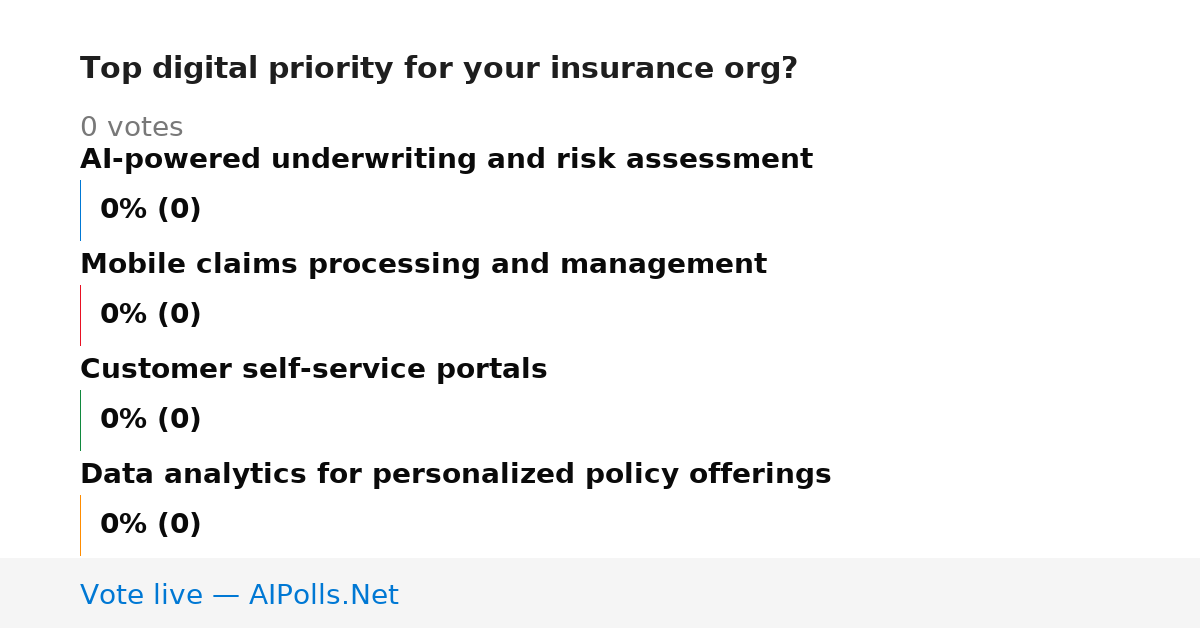 Top digital priority for your insurance org?

0 votes

AI-powered underwriting and risk assessment

0% (0)

Mobile claims processing and management

0% (0)

Customer self-service portals

0% (0)

Data analytics for personalized policy offerings

0% (0)

Vote live — AIPolls.Net